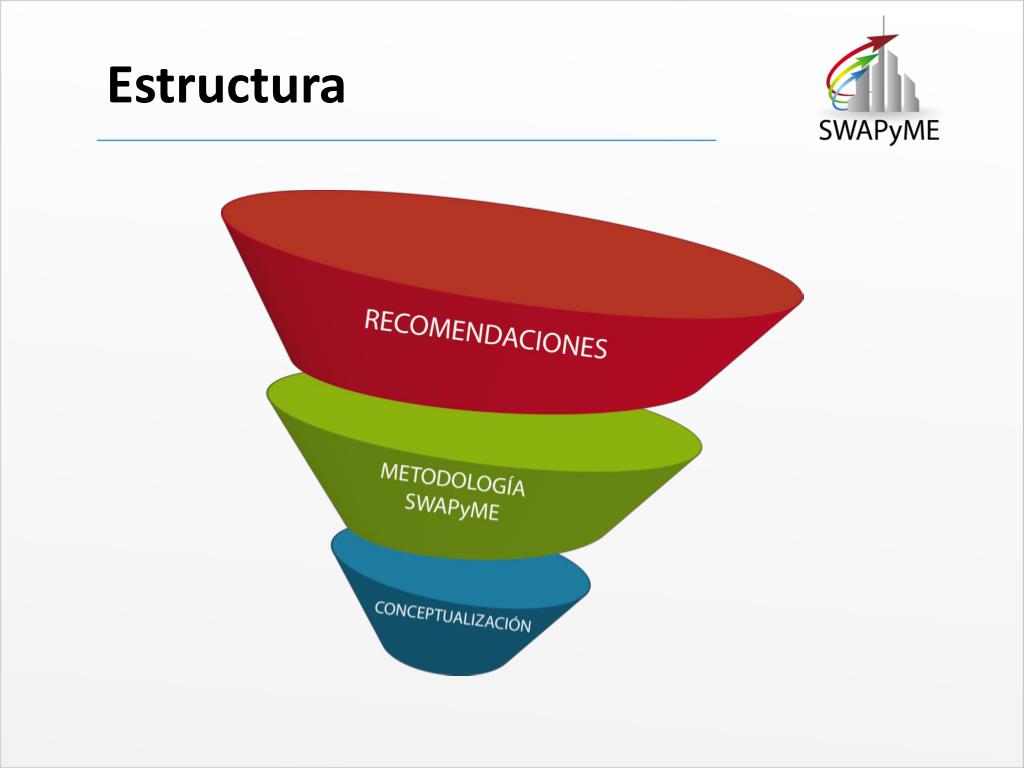 Estructura

SWAPyME

RECOMENDACIONES

METODOLOGÍA SWAPyME

CONCEPTUALIZACIÓN